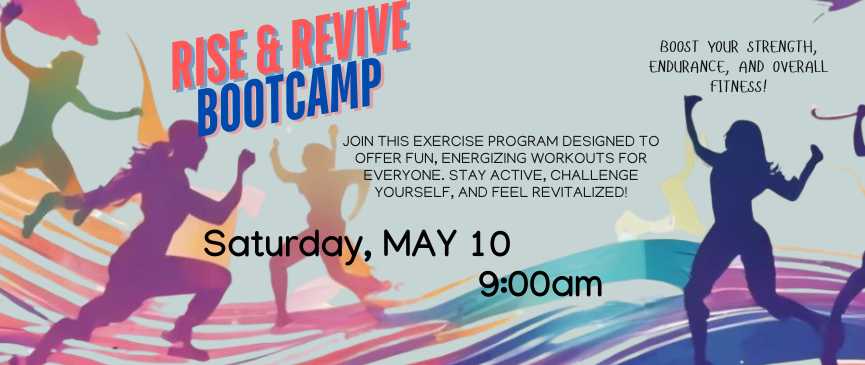 RISE & REVIVE
BOOTCAMP

BOOST YOUR STRENGTH, ENDURANCE, AND OVERALL FITNESS!

JOIN THIS EXERCISE PROGRAM DESIGNED TO OFFER FUN, ENERGIZING WORKOUTS FOR EVERYONE. STAY ACTIVE, CHALLENGE YOURSELF, AND FEEL REVITALIZED!

Saturday, MAY 10
9:00am